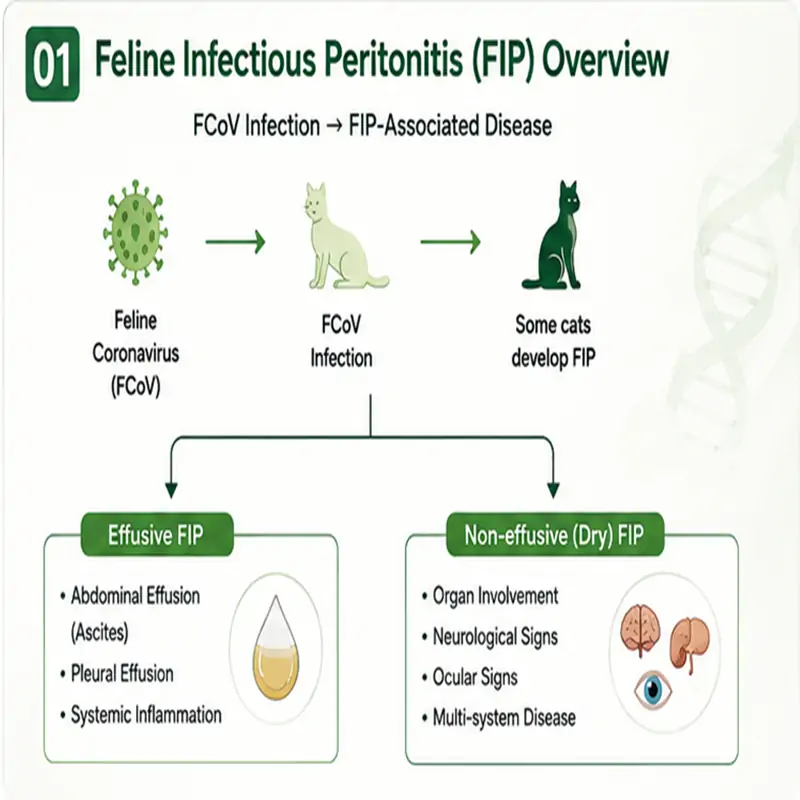 01 Feline Infectious Peritonitis (FIP) Overview

FCoV Infection → FIP-Associated Disease

Feline Coronavirus (FCoV)

FCoV Infection

Some cats develop FIP

Effusive FIP

• Abdominal Effusion (Ascites)
• Pleural Effusion
• Systemic Inflammation

Non-effusive (Dry) FIP

• Organ Involvement
• Neurological Signs
• Ocular Signs
• Multi-system Disease